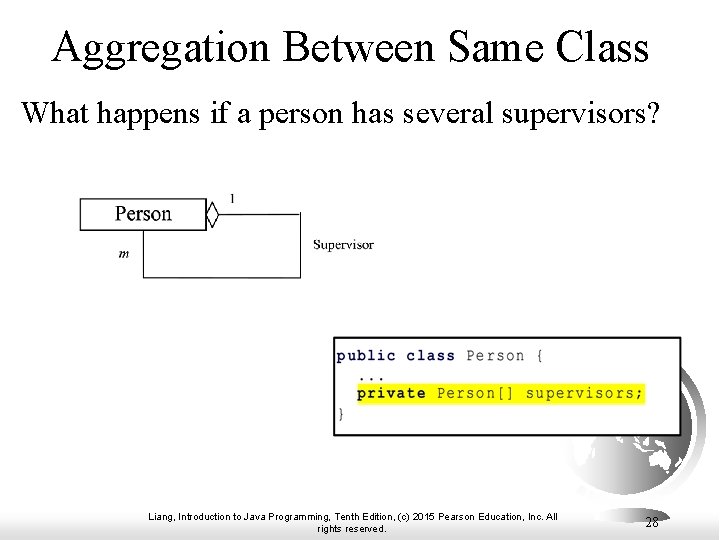 Aggregation Between Same Class

What happens if a person has several supervisors?

Person

1

m

Supervisor

public class Person {
  ...
  private Person[] supervisors;
}

Liang, Introduction to Java Programming, Tenth Edition, (c) 2015 Pearson Education, Inc. All rights reserved.

28